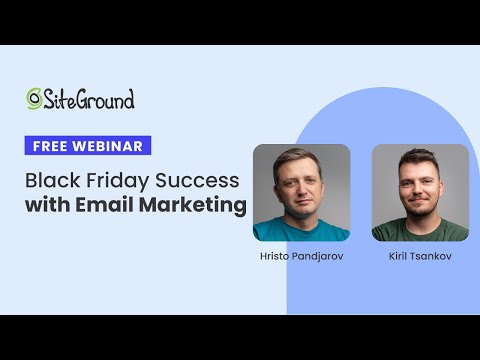 SiteGround

FREE WEBINAR

Black Friday Success
with Email Marketing

Hristo Pandjarov

Kiril Tsankov